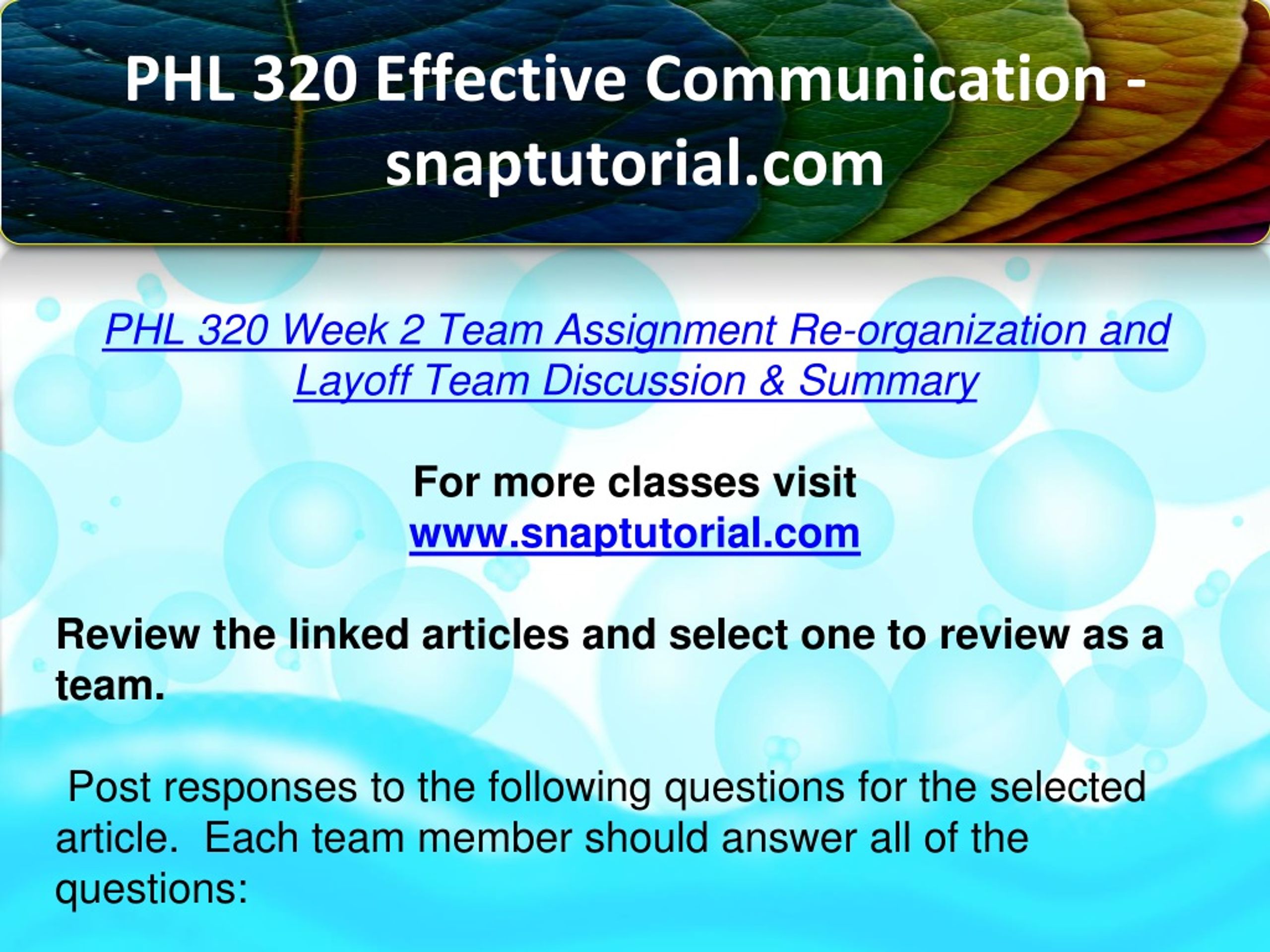 PHL 320 Effective Communication - snaptutorial.com

PHL 320 Week 2 Team Assignment Re-organization and Layoff Team Discussion & Summary

For more classes visit
www.snaptutorial.com

Review the linked articles and select one to review as a team.

Post responses to the following questions for the selected article. Each team member should answer all of the questions: